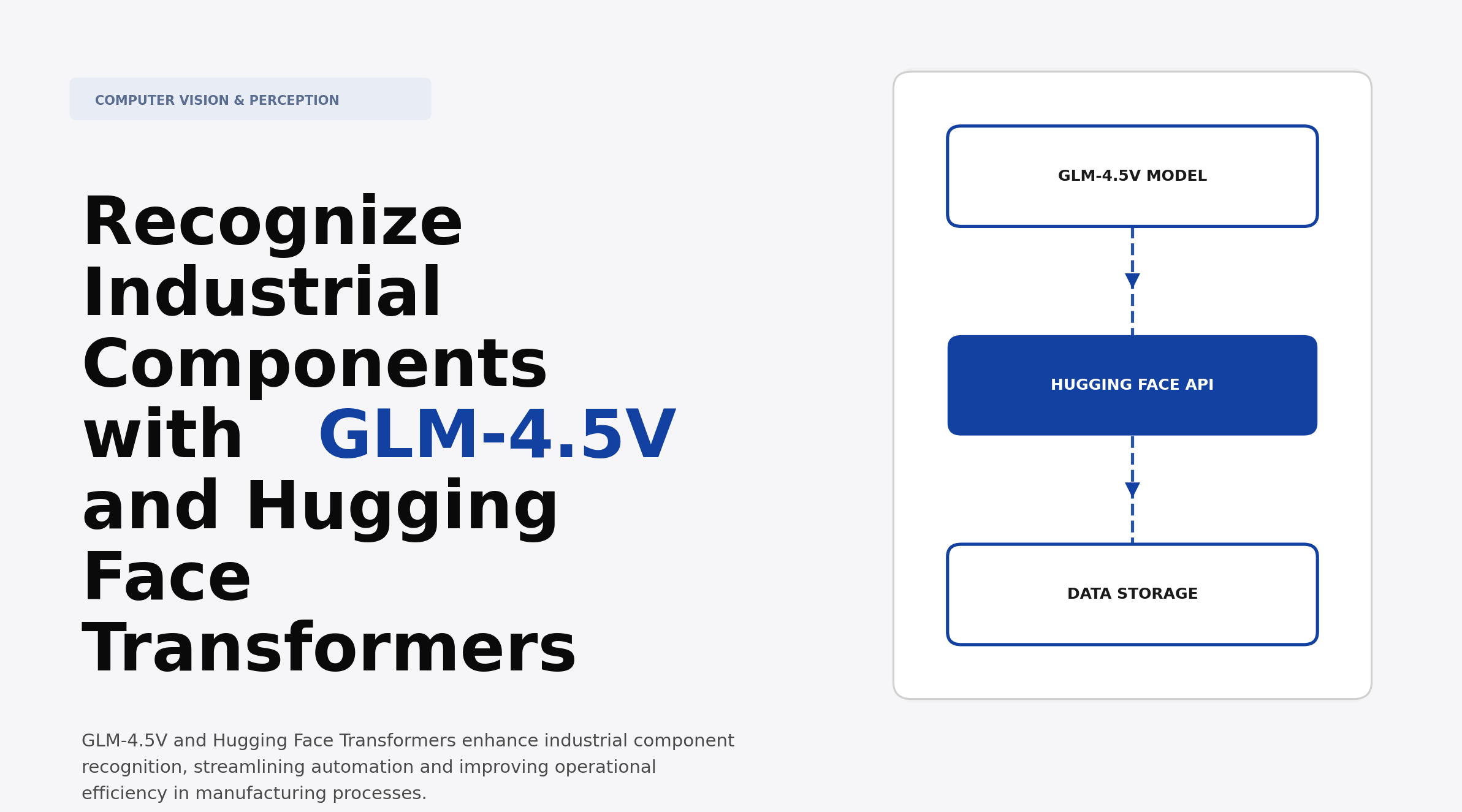 COMPUTER VISION & PERCEPTION

Recognize Industrial Components with GLM-4.5V and Hugging Face Transformers

GLM-4.5V and Hugging Face Transformers enhance industrial component recognition, streamlining automation and improving operational efficiency in manufacturing processes.

GLM-4.5V MODEL

HUGGING FACE API

DATA STORAGE